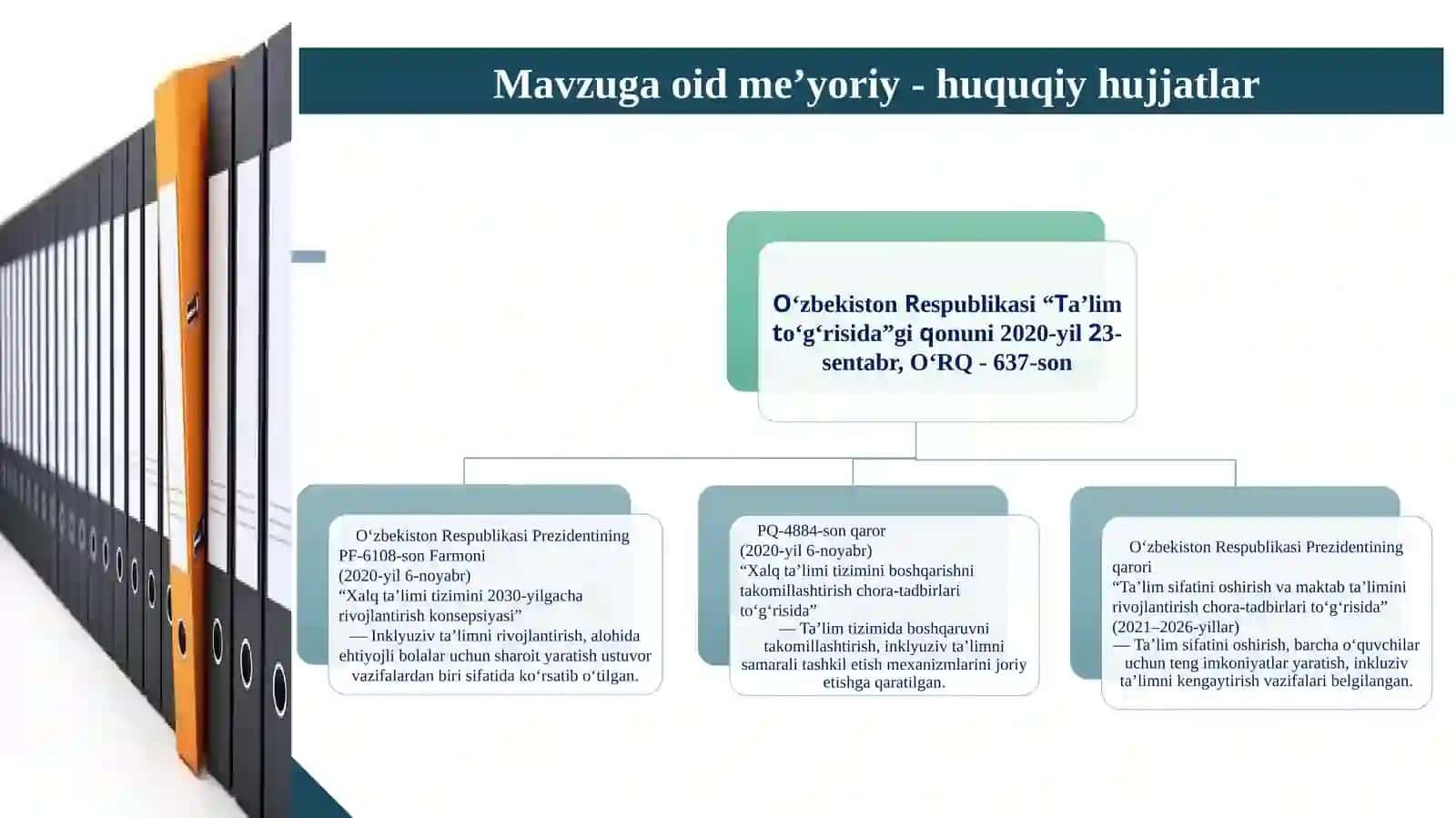 Mavzuga oid me’yoriy - huquqiy hujjatlar

O‘zbekiston Respublikasi “Ta’lim to‘g‘risida”gi qonuni 2020-yil 23-sentabr, O‘RQ - 637-son

O‘zbekiston Respublikasi Prezidentining PF-6108-son Farmoni
(2020-yil 6-noyabr)
“Xalq ta’limi tizimini 2030-yilgacha rivojlantirish konsepsiyasi”
— Inklyuziv ta’limni rivojlantirish, alohida ehtiyojli bolalar uchun sharoit yaratish ustuvor vazifalardan biri sifatida ko‘rsatib o‘tilgan.

PQ-4884-son qaror
(2020-yil 6-noyabr)
“Xalq ta’limi tizimini boshqarishni takomillashtirish chora-tadbirlari to‘g‘risida”
— Ta’lim tizimida boshqaruvni takomillashtirish, inklyuziv ta’limni samarali tashkil etish mexanizmlarini joriy etishga qaratilgan.

O‘zbekiston Respublikasi Prezidentining qarori
“Ta’lim sifatini oshirish va maktab ta’limini rivojlantirish chora-tadbirlari to‘g‘risida”
(2021–2026-yillar)
— Ta’lim sifatini oshirish, barcha o‘quvchilar uchun teng imkoniyatlar yaratish, inkluziv ta’limni kengaytirish vazifalari belgilangan.